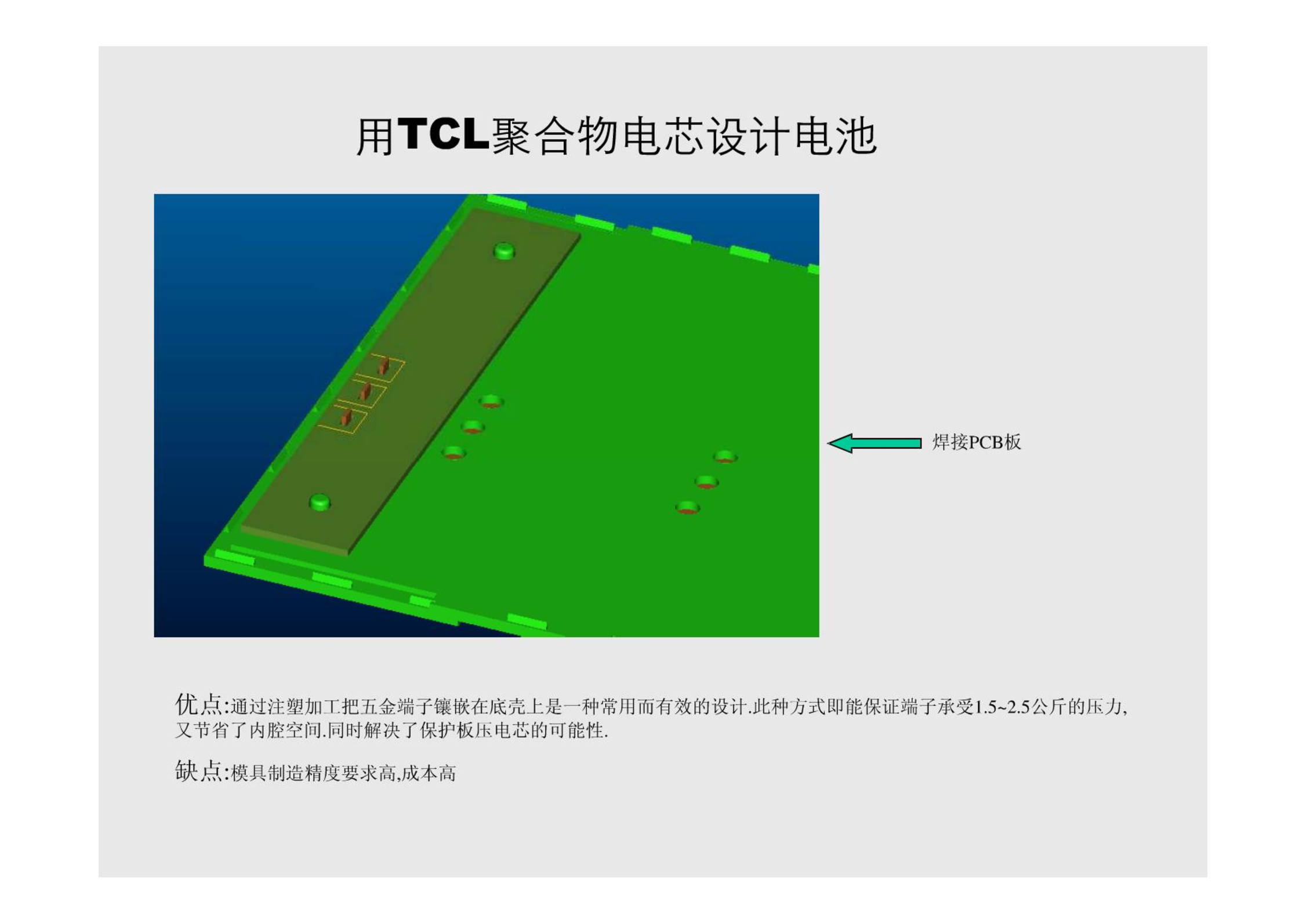 用TCL聚合物电芯设计电池

焊接PCB板

优点:通过注塑加工把五金端子镶嵌在底壳上是一种常用而有效的设计.此种方式即能保证端子承受1.5~2.5公斤的压力,又节省了内腔空间.同时解决了保护板压电芯的可能性.

缺点:模具制造精度要求高,成本高